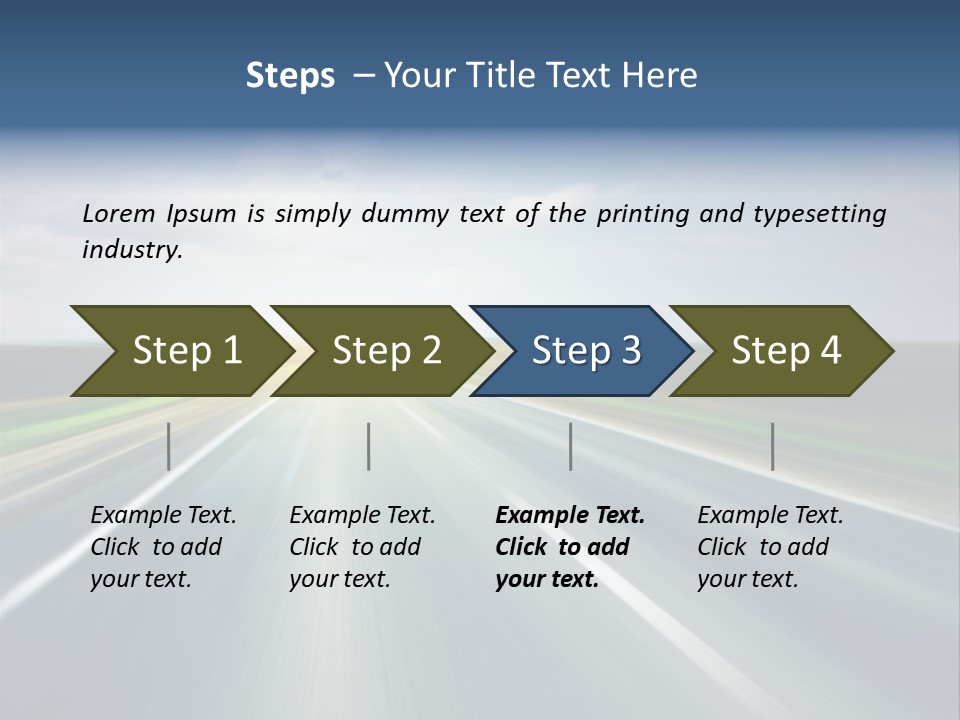 Steps – Your Title Text Here

Lorem Ipsum is simply dummy text of the printing and typesetting industry.

Step 1

Step 2

Step 3

Step 4

Example Text. Click to add your text.

Example Text. Click to add your text.

Example Text. Click to add your text.

Example Text. Click to add your text.